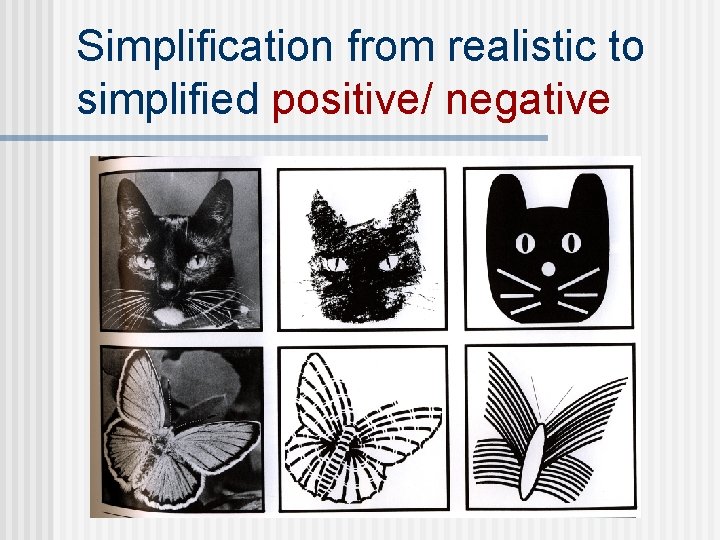 Simplification from realistic to simplified positive/ negative